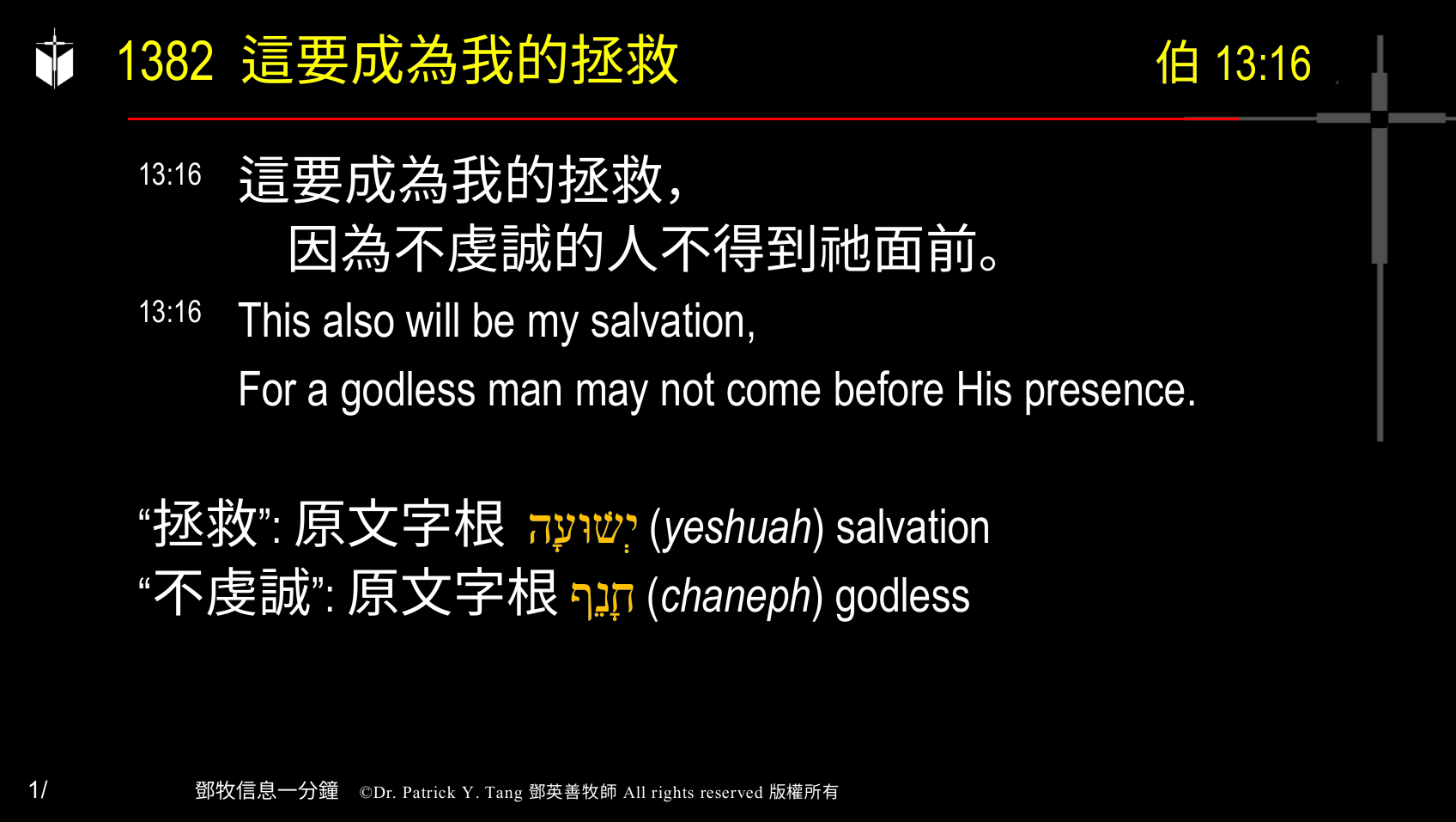 1382 這要成為我的拯救

伯 13:16

13:16 這要成為我的拯救，
因為不虔誠的人不得到祂面前。

13:16 This also will be my salvation,
For a godless man may not come before His presence.

“拯救”: 原文字根 יְשׁוּעָה (yeshuah) salvation
“不虔誠”: 原文字根 חָנֵף (chaneph) godless

1/

鄧牧信息一分鐘 ©Dr. Patrick Y. Tang 鄧英善牧師 All rights reserved 版權所有